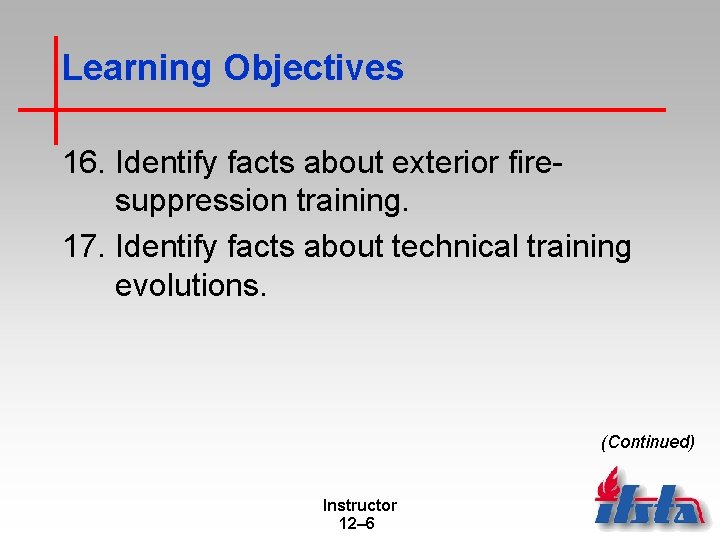 Learning Objectives

16. Identify facts about exterior fire-suppression training.

17. Identify facts about technical training evolutions.

(Continued)

Instructor
12–6

ifsta